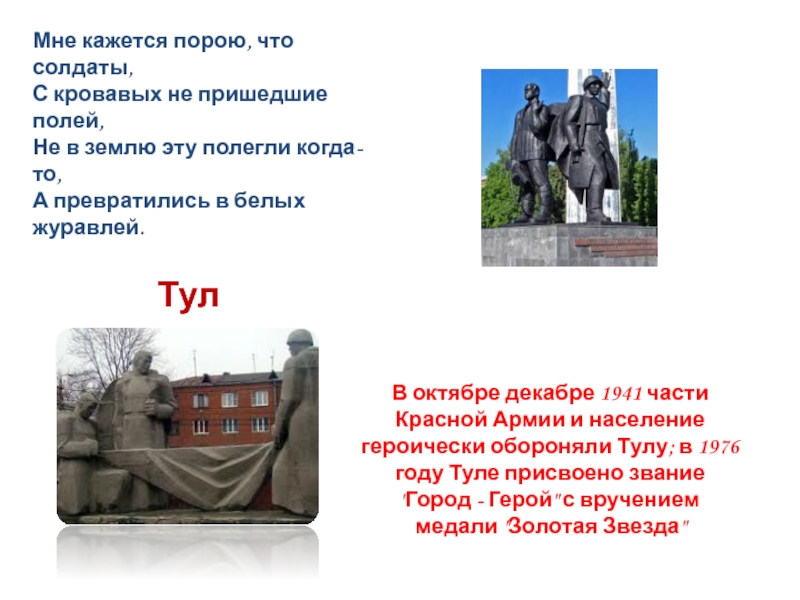 Мне кажется порою, что солдаты,
С кровавых не пришедшие полей,
Не в землю эту полегли когда-то,
А превратились в белых журавлей.

Тул

В октябре декабре 1941 части Красной Армии и население героически обороняли Тулу; в 1976 году Туле присвоено звание "Город - Герой" с вручением медали "Золотая Звезда"